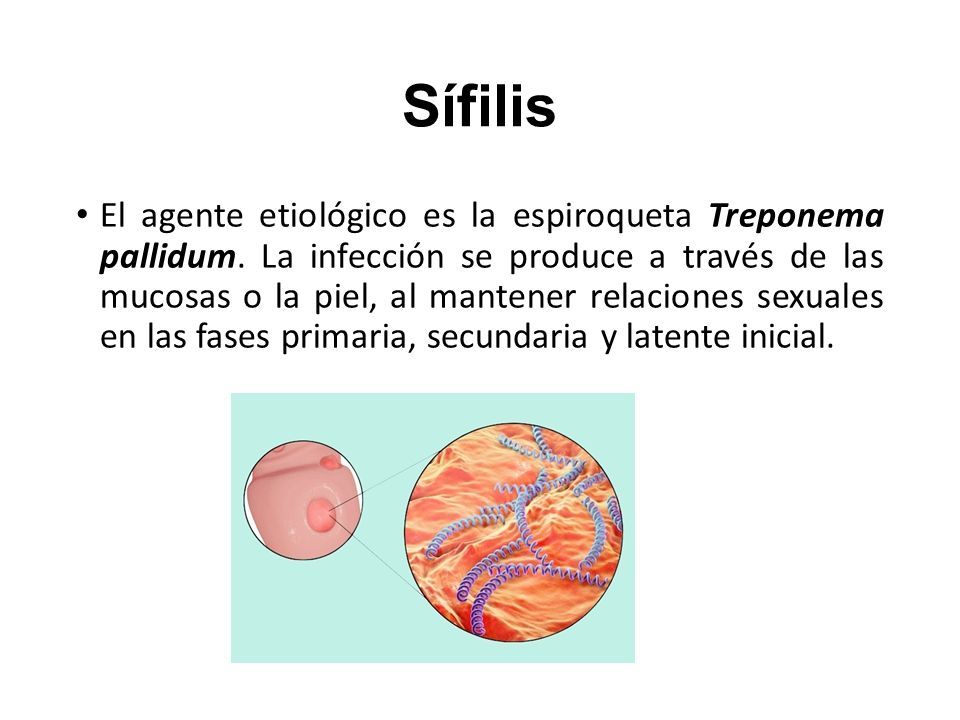 Sífilis

• El agente etiológico es la espiroqueta Treponema pallidum. La infección se produce a través de las mucosas o la piel, al mantener relaciones sexuales en las fases primaria, secundaria y latente inicial.